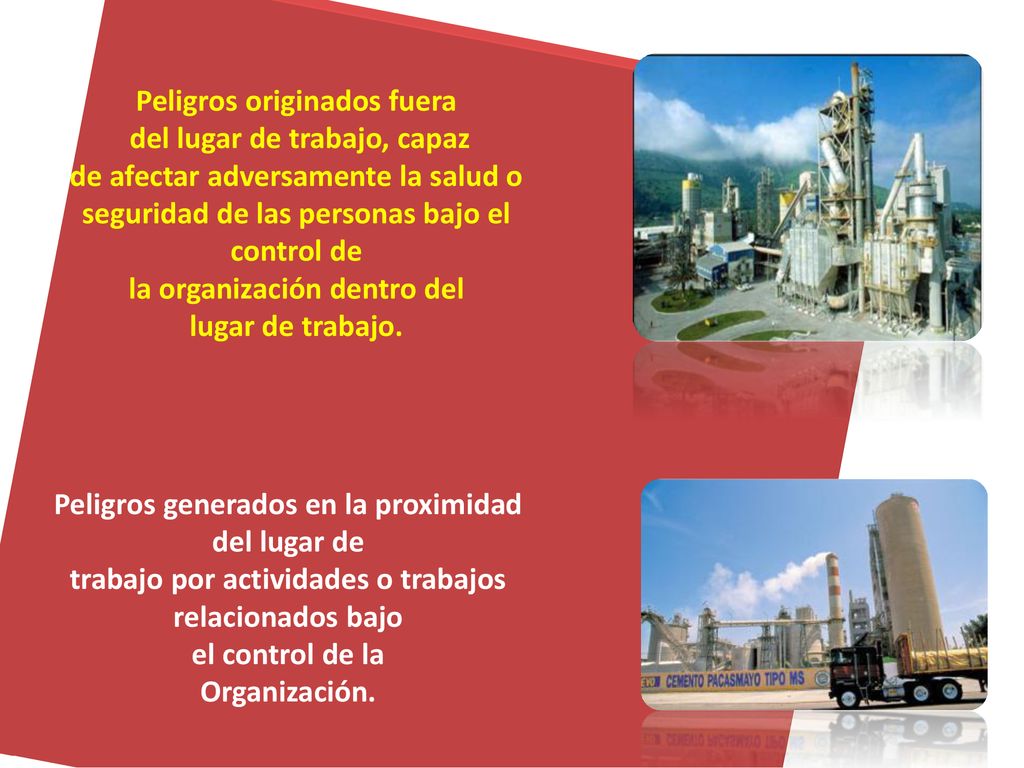 Peligros originados fuera del lugar de trabajo, capaz de afectar adversamente la salud o seguridad de las personas bajo el control de la organización dentro del lugar de trabajo.

Peligros generados en la proximidad del lugar de trabajo por actividades o trabajos relacionados bajo el control de la Organización.

CEMENTO PACASMAYO TIPO MS